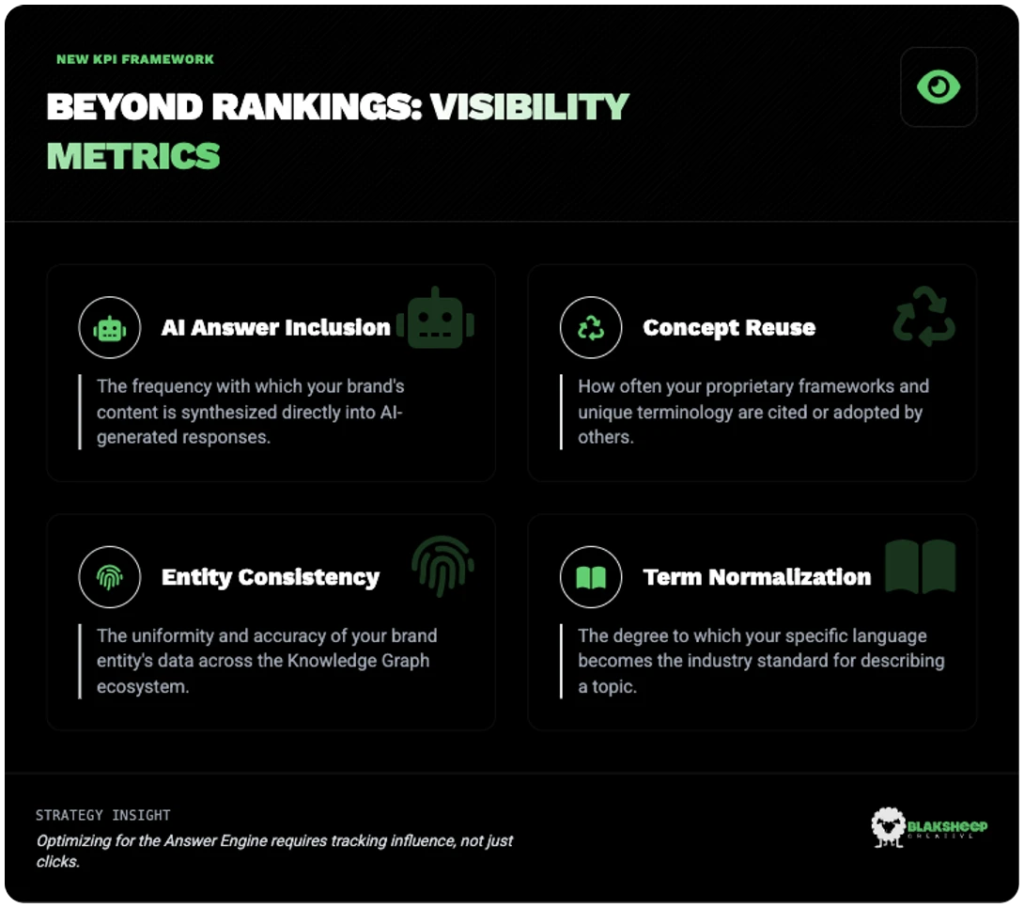 NEW KPI FRAMEWORK

BEYOND RANKINGS: VISIBILITY METRICS

AI Answer Inclusion

The frequency with which your brand's content is synthesized directly into AI-generated responses.

Concept Reuse

How often your proprietary frameworks and unique terminology are cited or adopted by others.

Entity Consistency

The uniformity and accuracy of your brand entity's data across the Knowledge Graph ecosystem.

Term Normalization

The degree to which your specific language becomes the industry standard for describing a topic.

STRATEGY INSIGHT

Optimizing for the Answer Engine requires tracking influence, not just clicks.

BLAKSHEEP CREATIVE